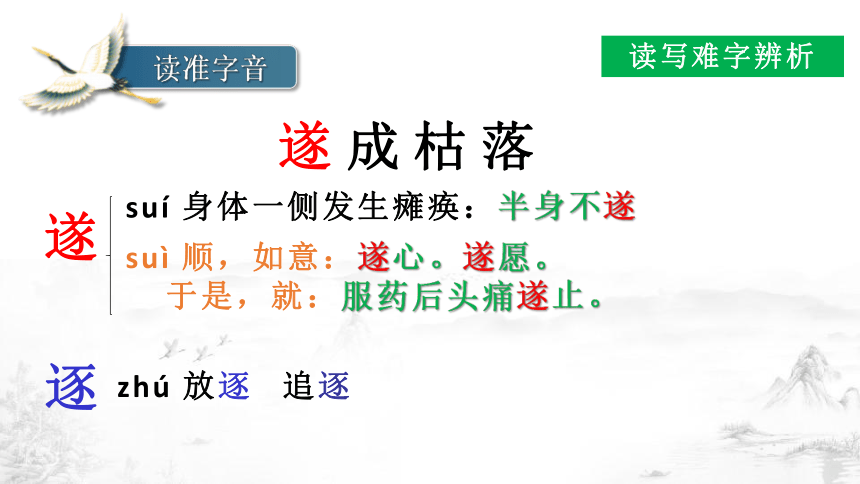 读准字音

读写难字辨析

遂成枯落

遂

suí 身体一侧发生瘫痪：半身不遂

suì 顺，如意：遂心。遂愿。
于是，就：服药后头痛遂止。

逐 zhú 放逐　追逐